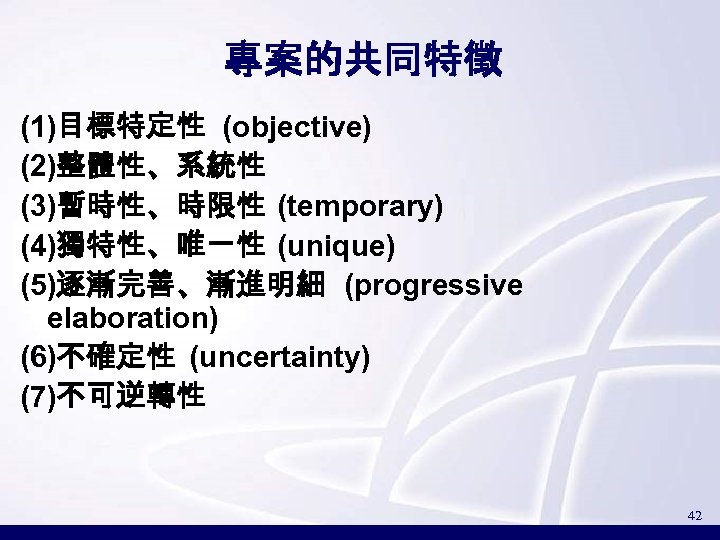 專案的共同特徵

(1)目標特定性 (objective)
(2)整體性、系統性
(3)暫時性、時限性 (temporary)
(4)獨特性、唯一性 (unique)
(5)逐漸完善、漸進明細 (progressive elaboration)
(6)不確定性 (uncertainty)
(7)不可逆轉性

42